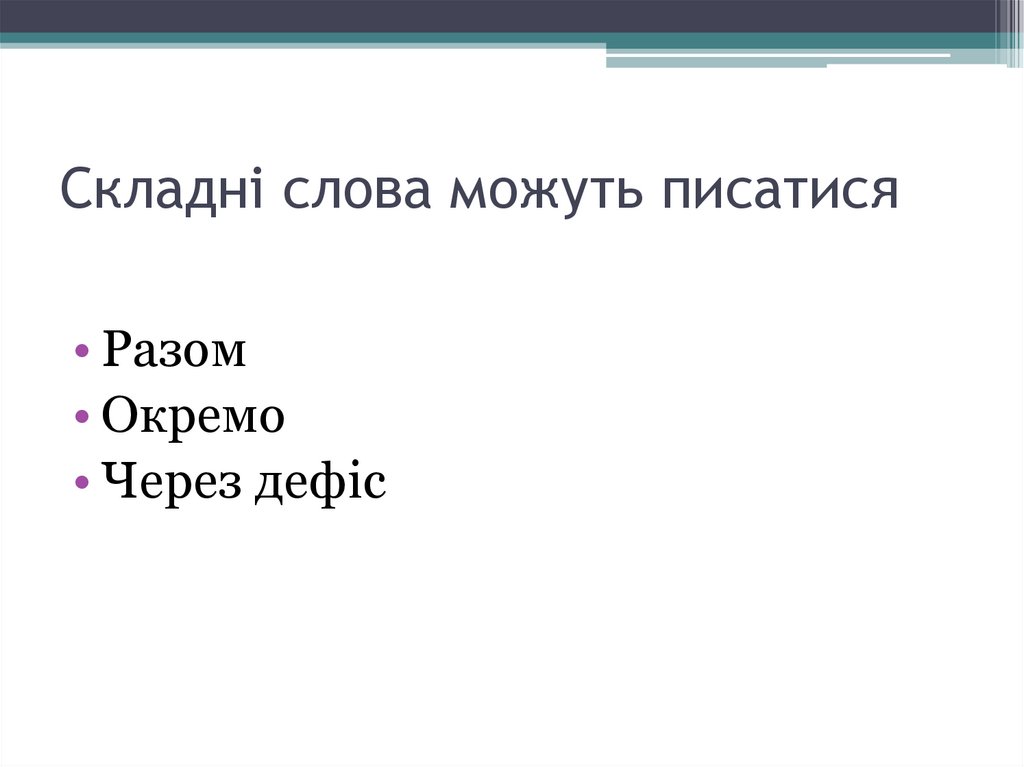 Складні слова можуть писатися

• Разом
• Окремо
• Через дефіс